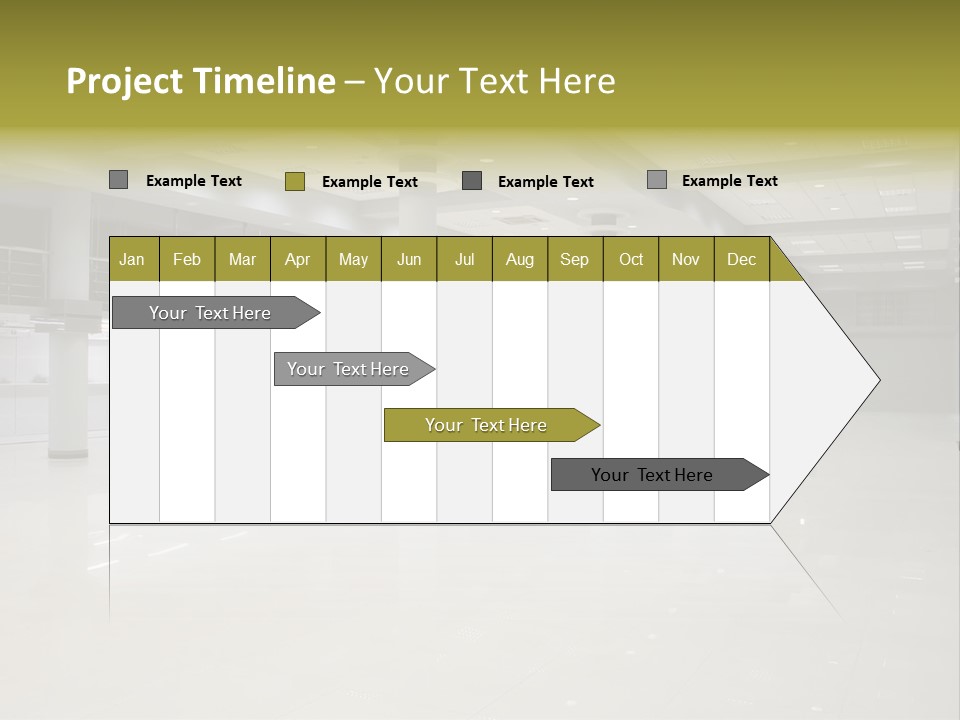 Project Timeline – Your Text Here

Example Text
Example Text
Example Text
Example Text

| Jan | Feb | Mar | Apr | May | Jun | Jul | Aug | Sep | Oct | Nov | Dec |
|---|---|---|---|---|---|---|---|---|---|---|---|

Your Text Here
Your Text Here
Your Text Here
Your Text Here